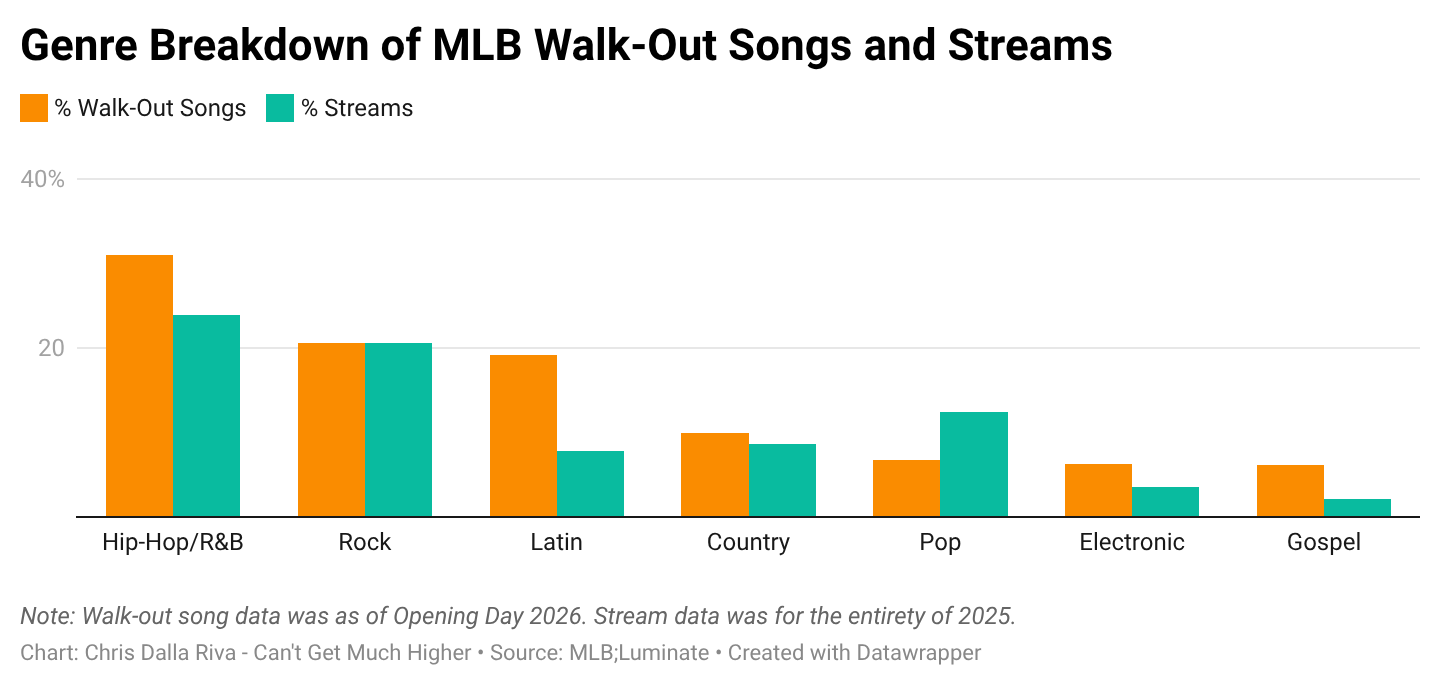 Genre Breakdown of MLB Walk-Out Songs and Streams

% Walk-Out Songs % Streams

40%

20

Hip-Hop/R&B Rock Latin Country Pop Electronic Gospel

Note: Walk-out song data was as of Opening Day 2026. Stream data was for the entirety of 2025.

Chart: Chris Dalla Riva - Can't Get Much Higher • Source: MLB;Luminate • Created with Datawrapper